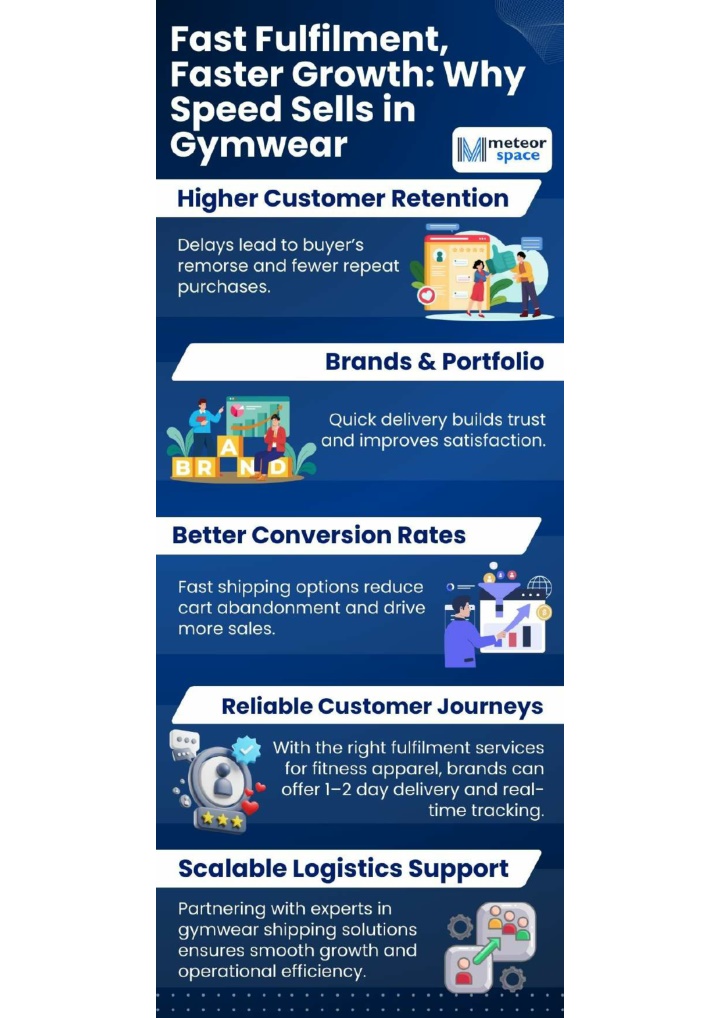 Fast Fulfilment, Faster Growth: Why Speed Sells in Gymwear

meteor space

Higher Customer Retention

Delays lead to buyer's remorse and fewer repeat purchases.

Brands & Portfolio

BRAND

Quick delivery builds trust and improves satisfaction.

Better Conversion Rates

Fast shipping options reduce cart abandonment and drive more sales.

Reliable Customer Journeys

With the right fulfilment services for fitness apparel, brands can offer 1–2 day delivery and real-time tracking.

Scalable Logistics Support

Partnering with experts in gymwear shipping solutions ensures smooth growth and operational efficiency.